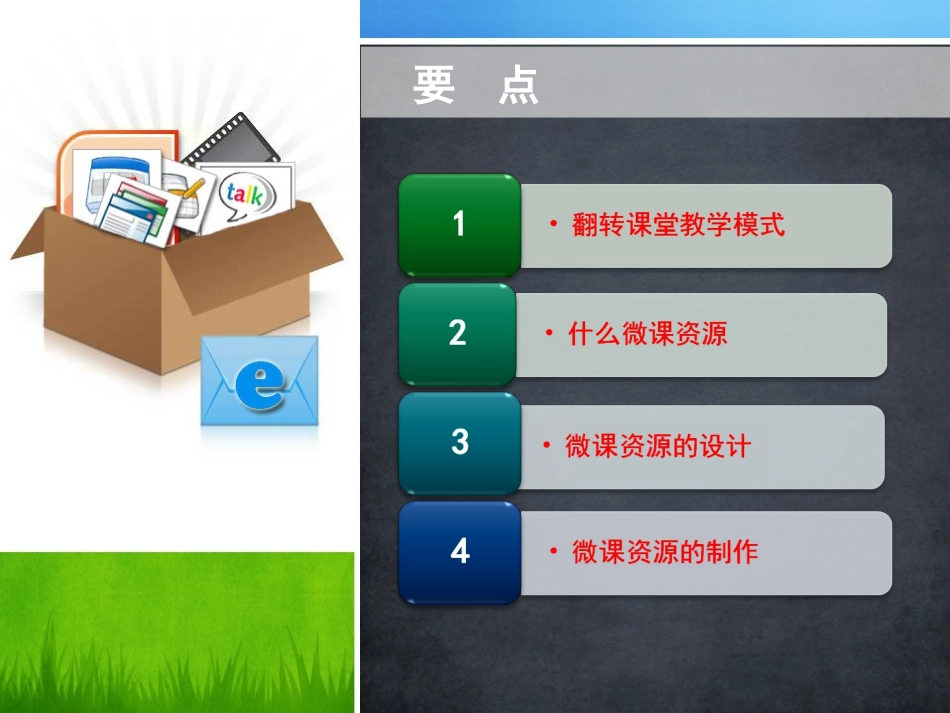 talk

e

要 点

1 • 翻转课堂教学模式

2 • 什么微课资源

3 • 微课资源的设计

4 • 微课资源的制作